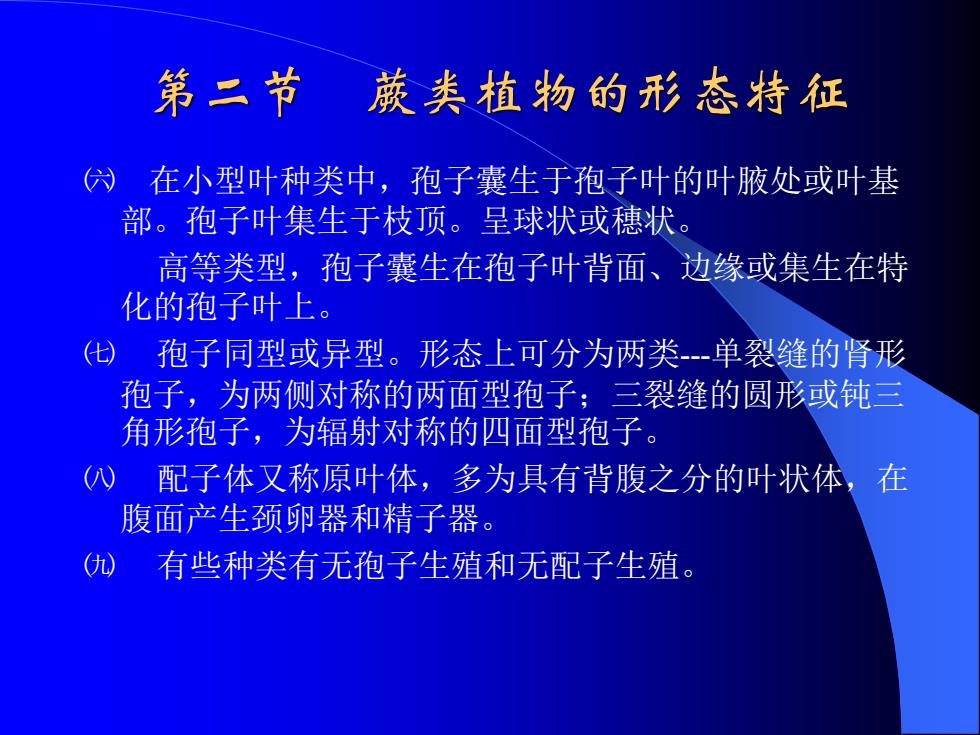 第二节　蕨类植物的形态特征

㈥　在小型叶种类中，孢子囊生于孢子叶的叶腋处或叶基部。孢子叶集生于枝顶。呈球状或穗状。

高等类型，孢子囊生在孢子叶背面、边缘或集生在特化的孢子叶上。

㈦　孢子同型或异型。形态上可分为两类---单裂缝的肾形孢子，为两侧对称的两面型孢子；三裂缝的圆形或钝三角形孢子，为辐射对称的四面型孢子。

㈧　配子体又称原叶体，多为具有背腹之分的叶状体，在腹面产生颈卵器和精子器。

㈨　有些种类有无孢子生殖和无配子生殖。